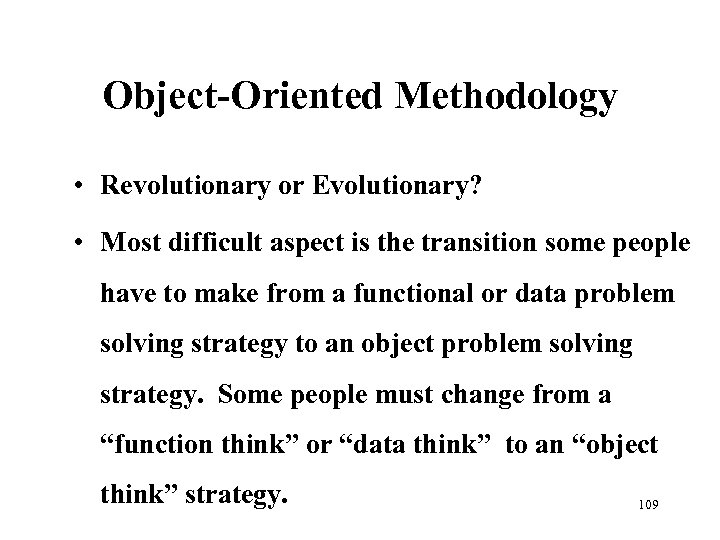 Object-Oriented Methodology

• Revolutionary or Evolutionary?

• Most difficult aspect is the transition some people have to make from a functional or data problem solving strategy to an object problem solving strategy. Some people must change from a “function think” or “data think” to an “object think” strategy.

109